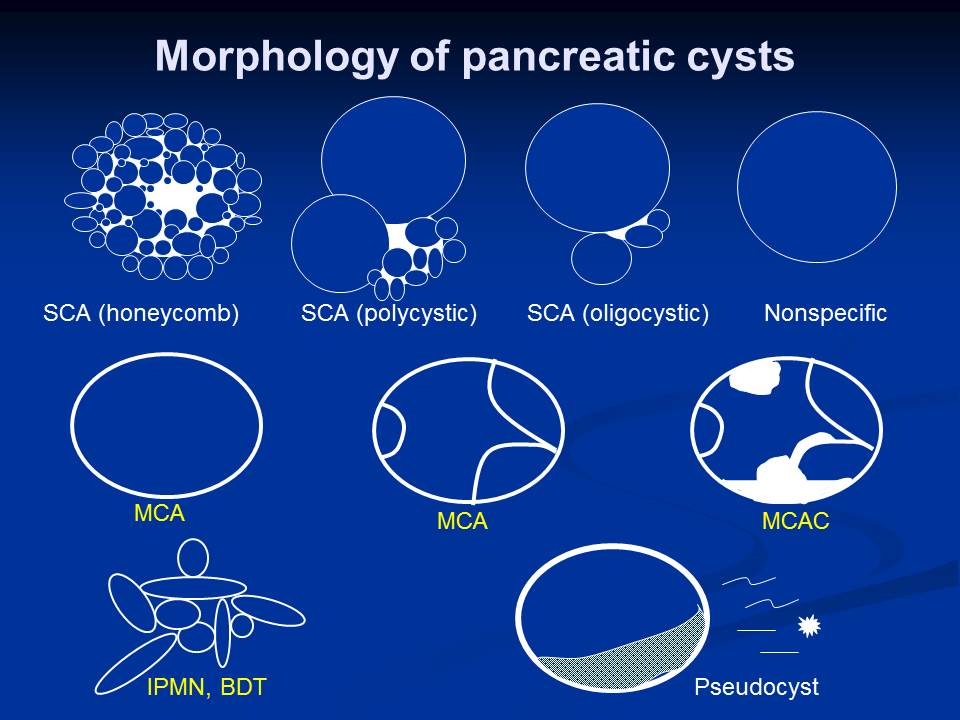 Morphology of pancreatic cysts

SCA (honeycomb)

SCA (polycystic)

SCA (oligocystic)

Nonspecific

MCA

MCA

MCAC

IPMN, BDT

Pseudocyst